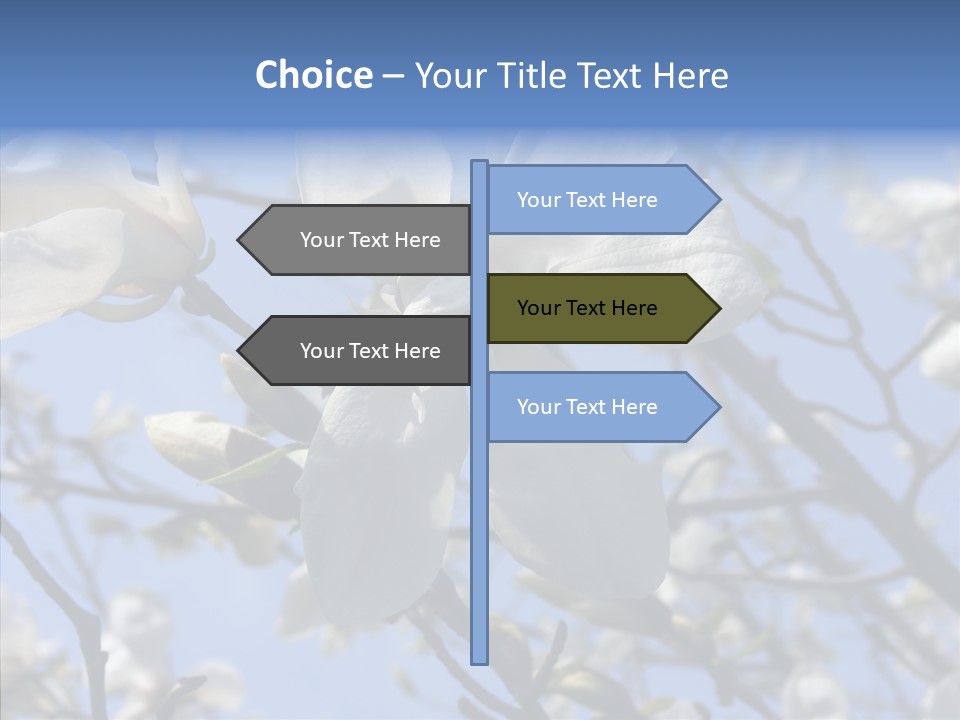 Choice – Your Title Text Here

Your Text Here

Your Text Here

Your Text Here

Your Text Here

Your Text Here